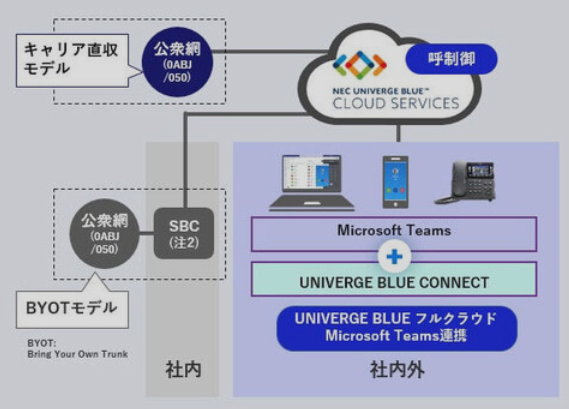 キャリア直収モデル

公衆網
(0ABJ
/050)

NEC UNIVERGE BLUE™
CLOUD SERVICES

呼制御

公衆網
(0ABJ
/050)

SBC
(注2)

Microsoft Teams

+

UNIVERGE BLUE CONNECT

UNIVERGE BLUE フルクラウド
Microsoft Teams連携

BYOTモデル

BYOT:
Bring Your Own Trunk

社内

社内外